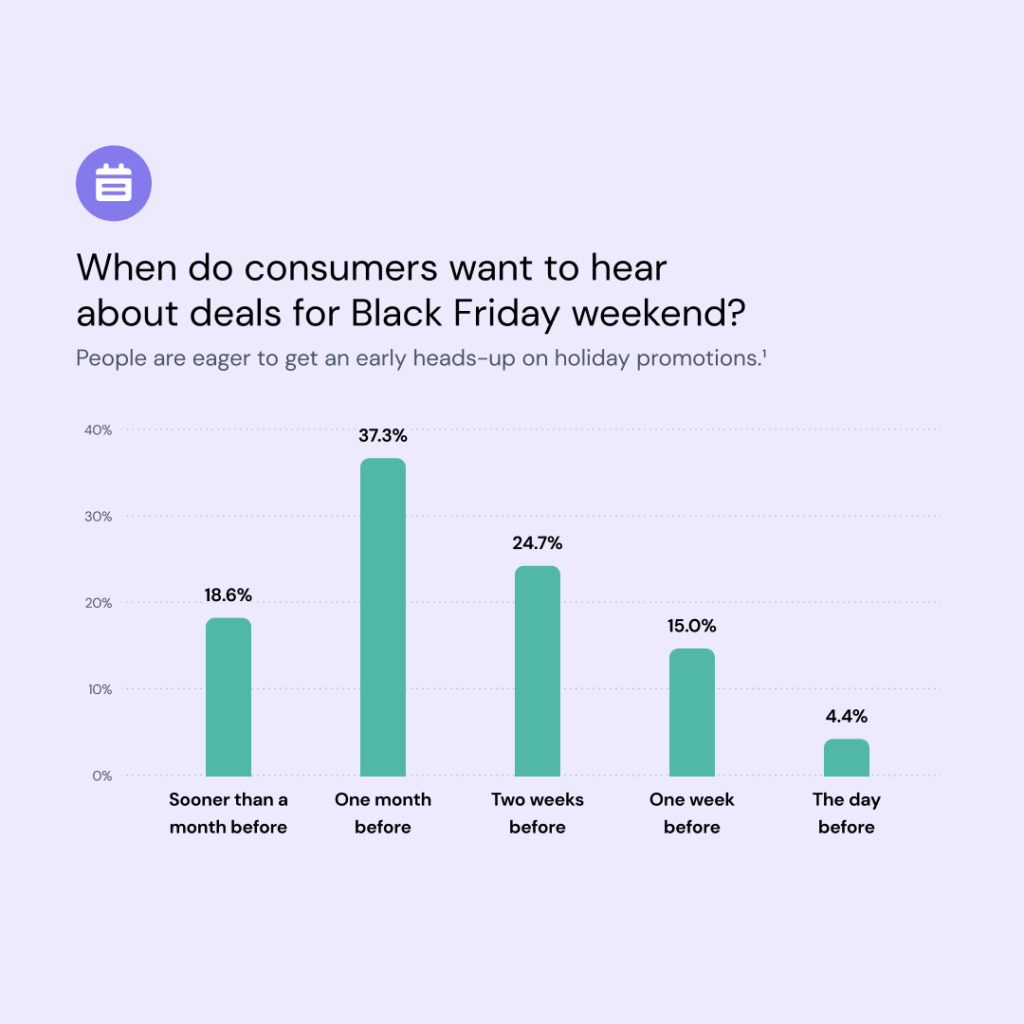 When do consumers want to hear about deals for Black Friday weekend?

People are eager to get an early heads-up on holiday promotions.¹

40%
30%
20%
10%
0%

18.6%
37.3%
24.7%
15.0%
4.4%

Sooner than a month before
One month before
Two weeks before
One week before
The day before